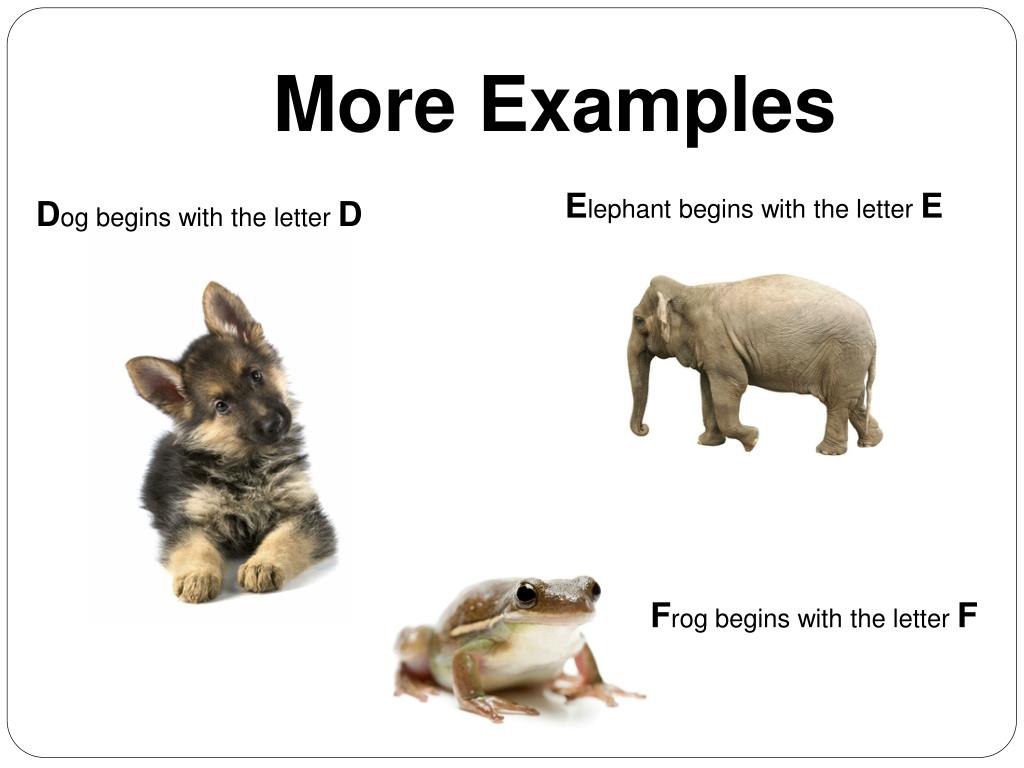 More Examples

Dog begins with the letter D

Elephant begins with the letter E

Frog begins with the letter F